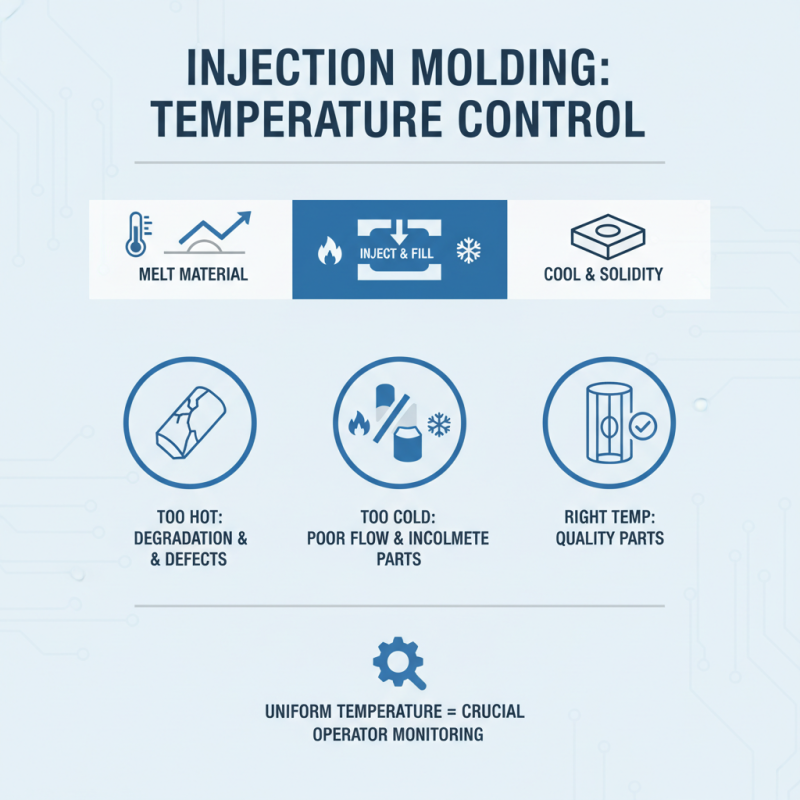 INJECTION MOLDING: TEMPERATURE CONTROL

MELT MATERIAL

INJECT & FILL

COOL & SOLIDITY

TOO HOT: DEGRADATION & & DEFECTS

TOO COLD: POOR FLOW & INCOLMETE PARTS

RIGHT TEMP: QUALITY PARTS

UNIFORM TEMPERATURE = CRUCIAL OPERATOR MONITORING